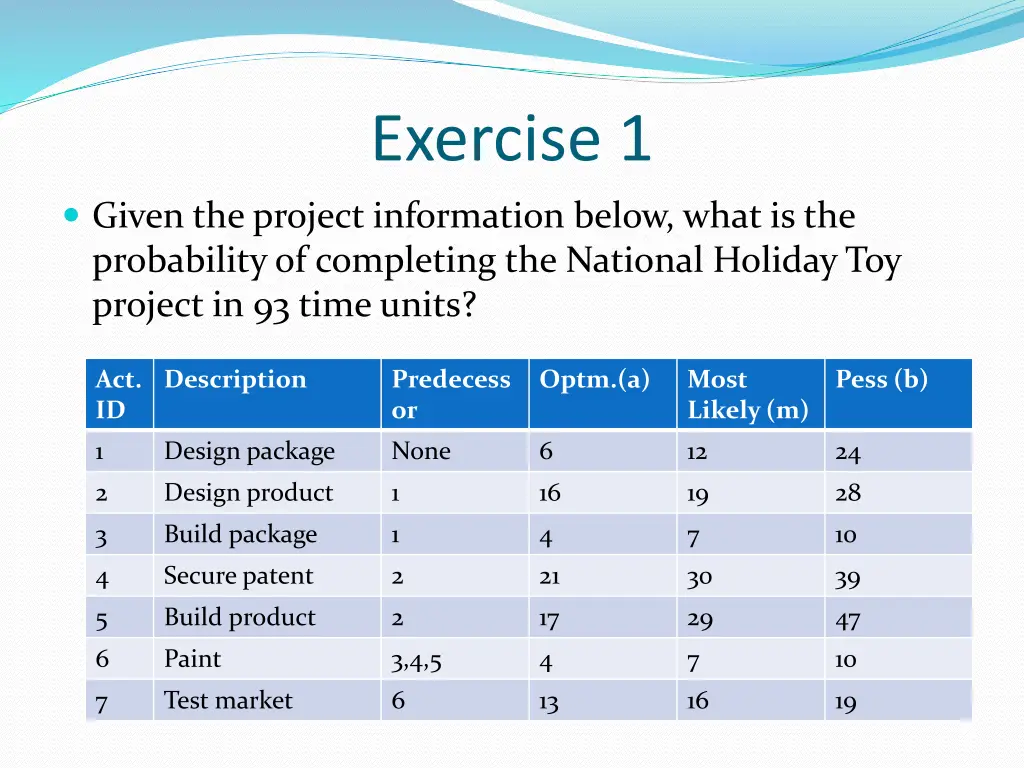 Exercise 1

Given the project information below, what is the probability of completing the National Holiday Toy project in 93 time units?

| Act. ID | Description | Predecessor | Optm.(a) | Most Likely (m) | Pess (b) |
|---|---|---|---|---|---|
| 1 | Design package | None | 6 | 12 | 24 |
| 2 | Design product | 1 | 16 | 19 | 28 |
| 3 | Build package | 1 | 4 | 7 | 10 |
| 4 | Secure patent | 2 | 21 | 30 | 39 |
| 5 | Build product | 2 | 17 | 29 | 47 |
| 6 | Paint | 3,4,5 | 4 | 7 | 10 |
| 7 | Test market | 6 | 13 | 16 | 19 |